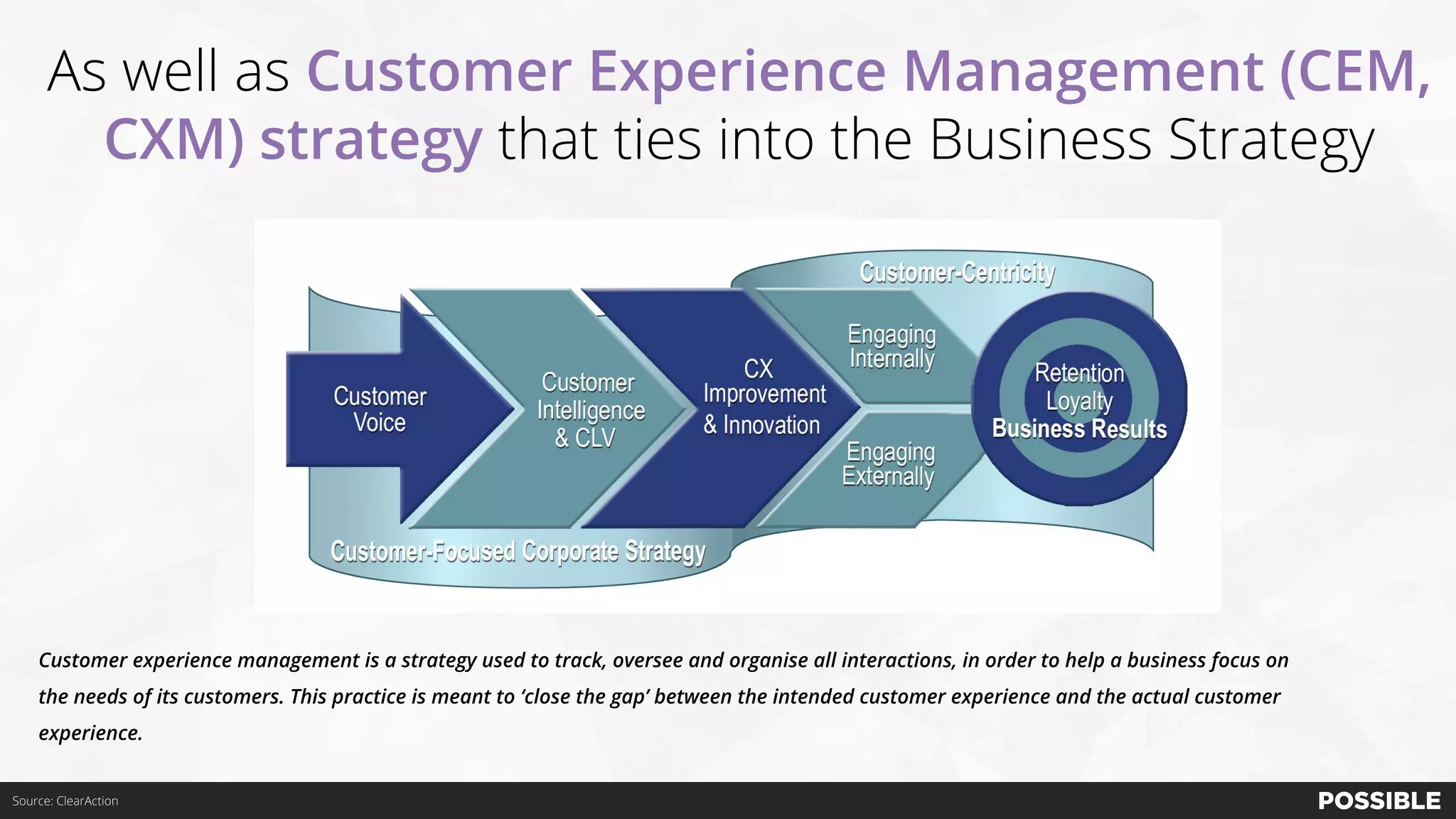 As well as Customer Experience Management (CEM, CXM) strategy that ties into the Business Strategy

Customer-Centricity

Customer Voice

Customer Intelligence & CLV

CX Improvement & Innovation

Engaging Internally

Engaging Externally

Retention Loyalty Business Results

Customer-Focused Corporate Strategy

Customer experience management is a strategy used to track, oversee and organise all interactions, in order to help a business focus on the needs of its customers. This practice is meant to 'close the gap' between the intended customer experience and the actual customer experience.

Source: ClearAction

POSSIBLE